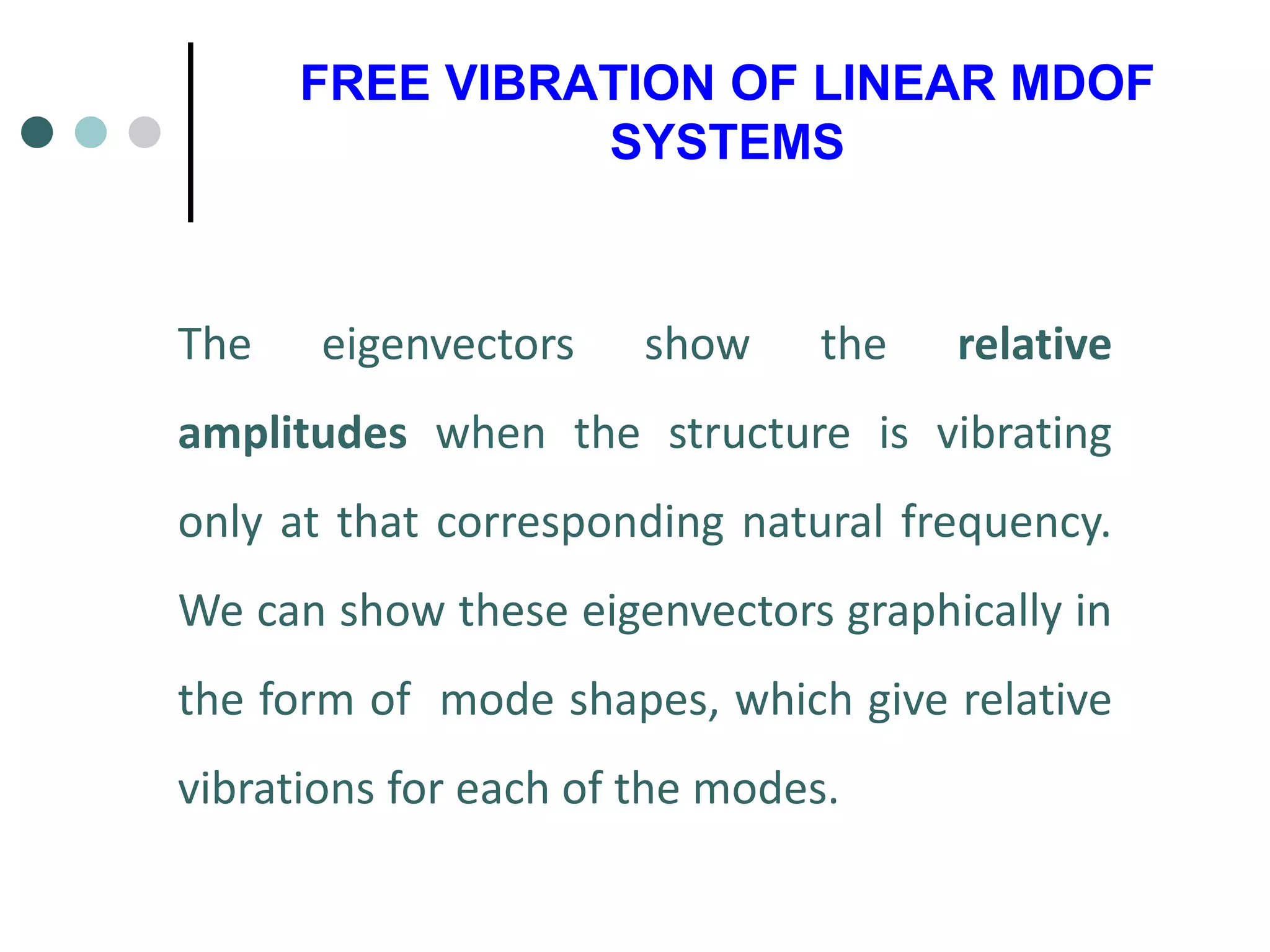 FREE VIBRATION OF LINEAR MDOF SYSTEMS

The eigenvectors show the relative amplitudes when the structure is vibrating only at that corresponding natural frequency. We can show these eigenvectors graphically in the form of mode shapes, which give relative vibrations for each of the modes.